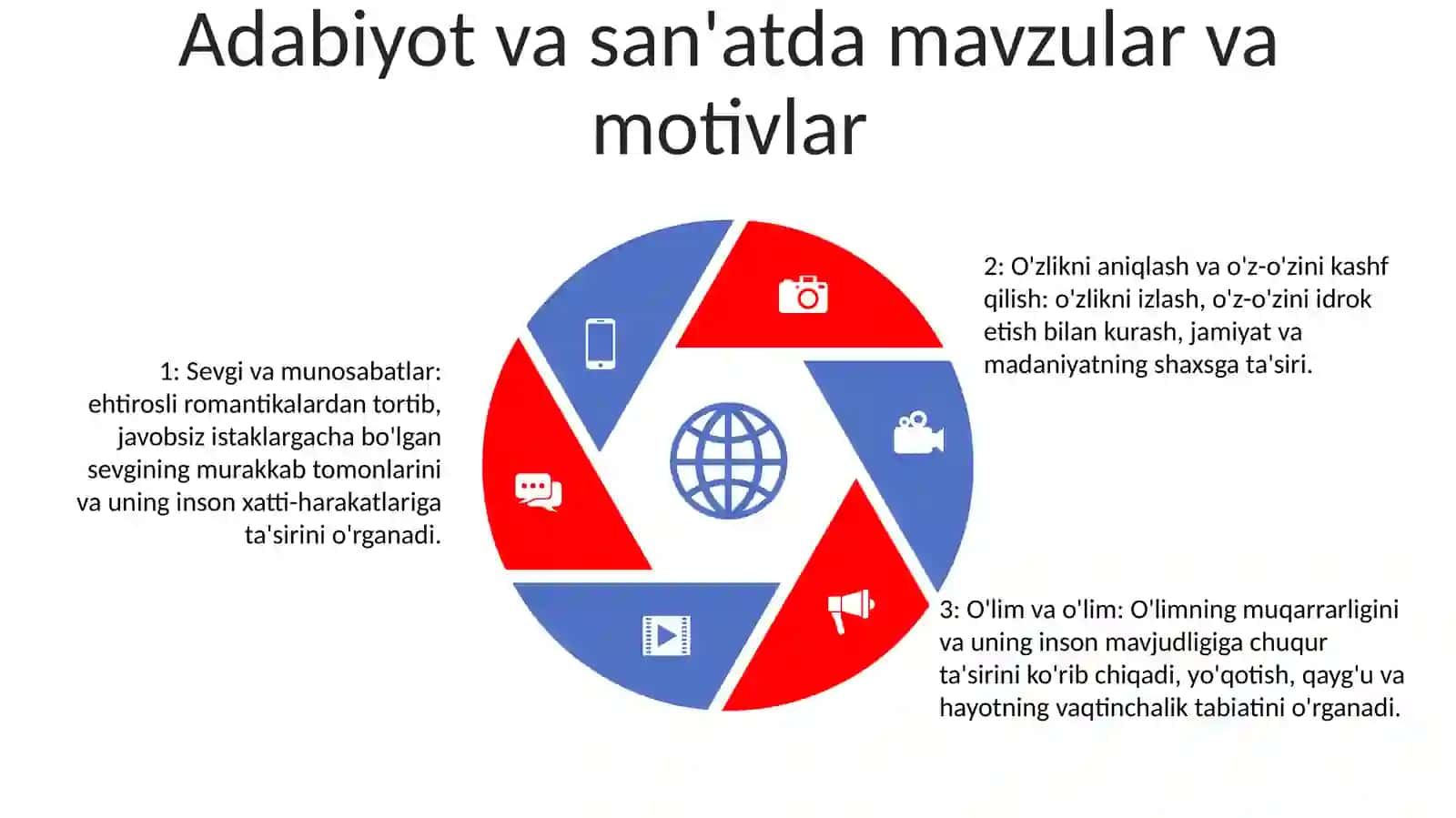 Adabiyot va san'atda mavzular va motivlar

1: Sevgi va munosabatlar: ehtirosli romantikalardan tortib, javobsiz istaklargacha bo'lgan sevgining murakkab tomonlarini va uning inson xatti-harakatlariga ta'sirini o'rganadi.

2: O'zlikni aniqlash va o'z-o'zini kashf qilish: o'zlikni izlash, o'z-o'zini idrok etish bilan kurash, jamiyat va madaniyatning shaxsga ta'siri.

3: O'lim va o'lim: O'limning muqarrarligini va uning inson mavjudligiga chuqur ta'sirini ko'rib chiqadi, yo'qotish, qayg'u va hayotning vaqtinchalik tabiatini o'rganadi.